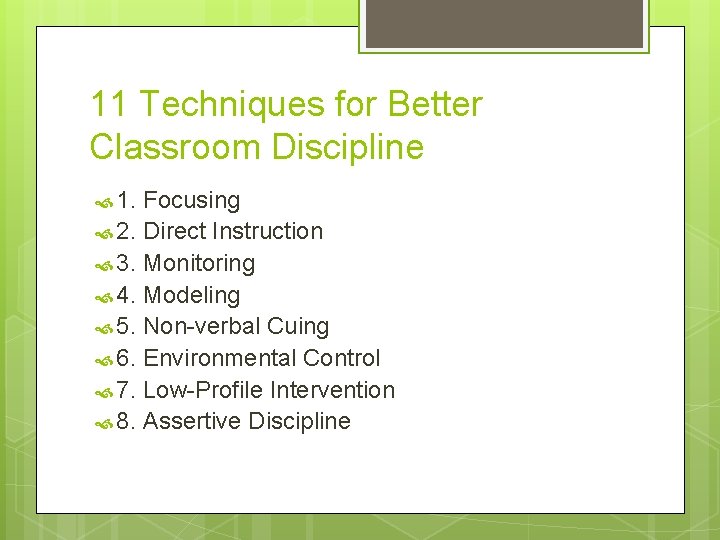 11 Techniques for Better Classroom Discipline

1. Focusing
2. Direct Instruction
3. Monitoring
4. Modeling
5. Non-verbal Cuing
6. Environmental Control
7. Low-Profile Intervention
8. Assertive Discipline